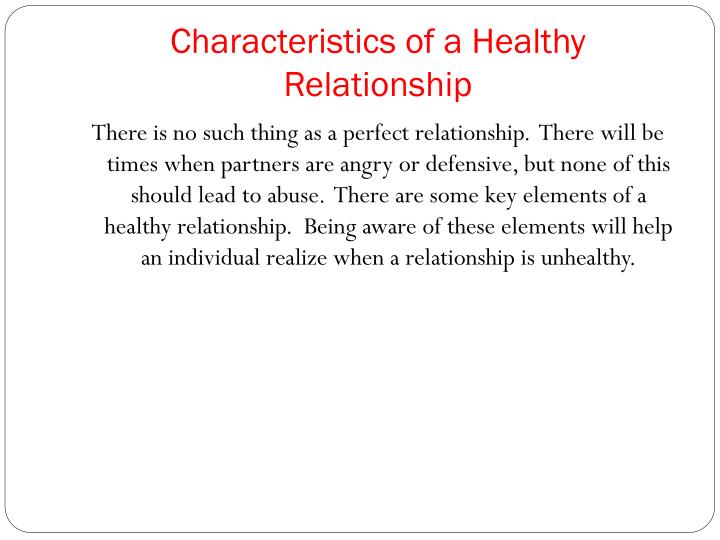 Characteristics of a Healthy Relationship

There is no such thing as a perfect relationship. There will be times when partners are angry or defensive, but none of this should lead to abuse. There are some key elements of a healthy relationship. Being aware of these elements will help an individual realize when a relationship is unhealthy.